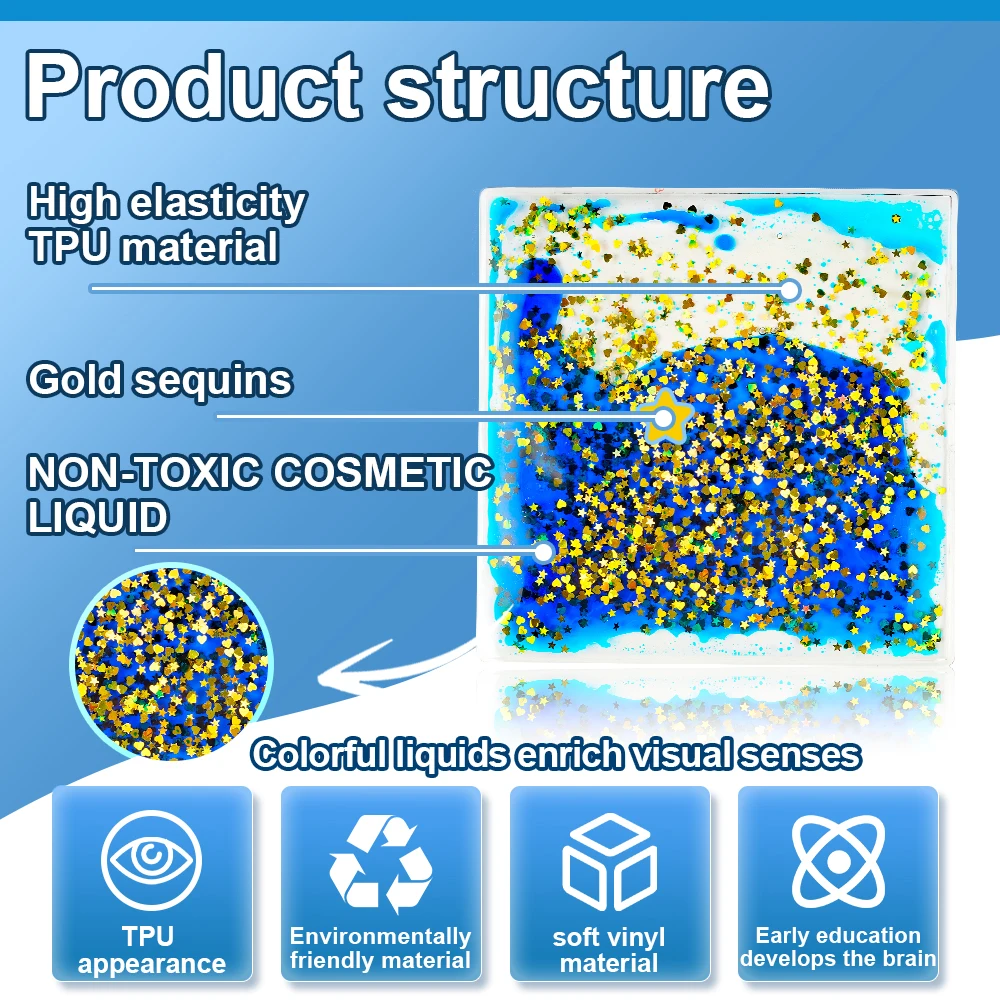 Product structure

High elasticity TPU material

Gold sequins

NON-TOXIC COSMETIC LIQUID

Colorful liquids enrich visual senses

TPU appearance

Environmentally friendly material

soft vinyl material

Early education develops the brain